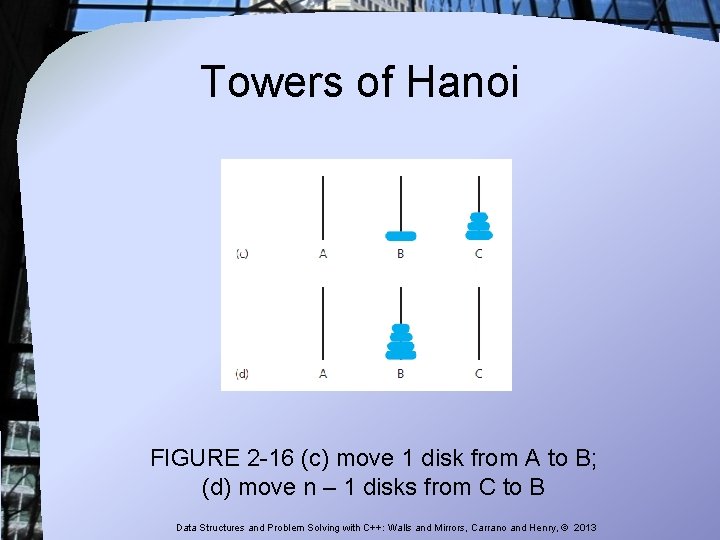 Towers of Hanoi

(c) A B C

(d) A B C

FIGURE 2-16 (c) move 1 disk from A to B; (d) move n – 1 disks from C to B

Data Structures and Problem Solving with C++: Walls and Mirrors, Carrano and Henry, © 2013